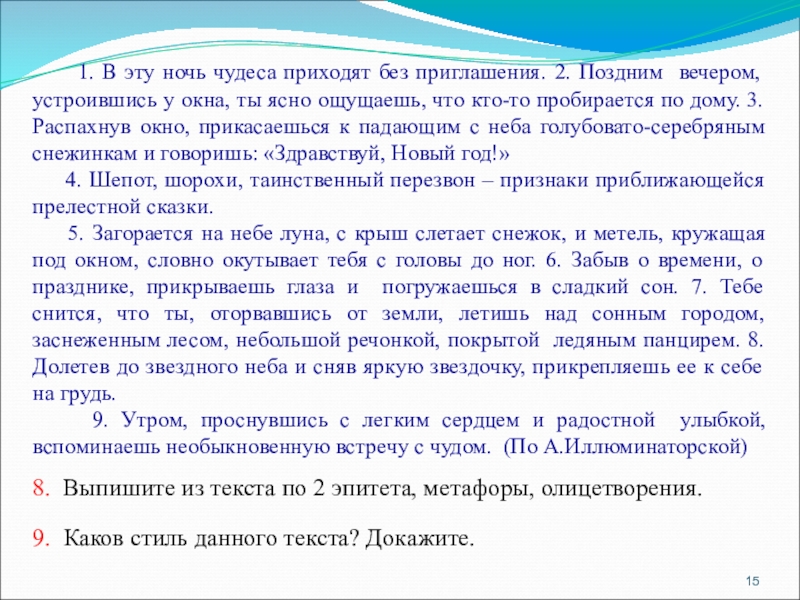 1. В эту ночь чудеса приходят без приглашения. 2. Поздним вечером, устроившись у окна, ты ясно ощущаешь, что кто-то пробирается по дому. 3. Распахнув окно, прикасаешься к падающим с неба голубовато-серебряным снежинкам и говоришь: «Здравствуй, Новый год!»

4. Шепот, шорохи, таинственный перезвон – признаки приближающейся прелестной сказки.

5. Загорается на небе луна, с крыш слетает снежок, и метель, кружащая под окном, словно окутывает тебя с головы до ног. 6. Забыв о времени, о празднике, прикрываешь глаза и погружаешься в сладкий сон. 7. Тебе снится, что ты, оторвавшись от земли, летишь над сонным городом, заснеженным лесом, небольшой речонкой, покрытой ледяным панцирем. 8. Долетев до звездного неба и сняв яркую звездочку, прикрепляешь ее к себе на грудь.

9. Утром, проснувшись с легким сердцем и радостной улыбкой, вспоминаешь необыкновенную встречу с чудом. (По А.Иллюминаторской)

8. Выпишите из текста по 2 эпитета, метафоры, олицетворения.

9. Каков стиль данного текста? Докажите.

15